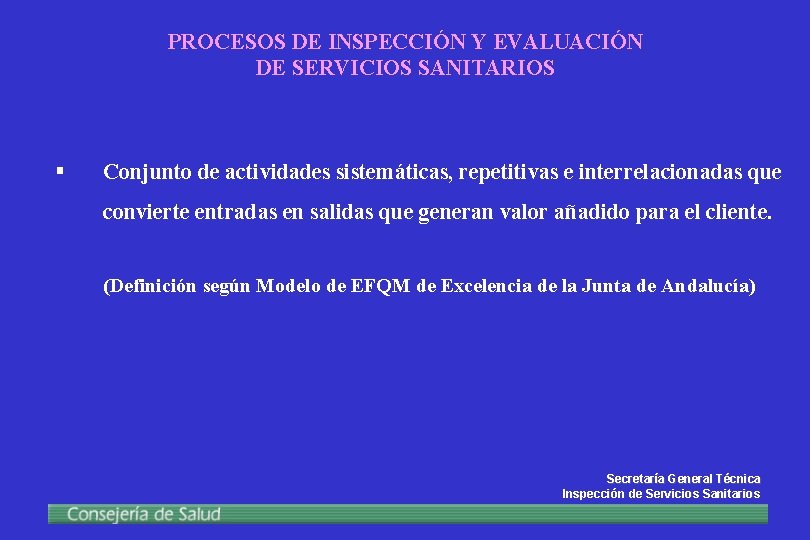 PROCESOS DE INSPECCIÓN Y EVALUACIÓN
DE SERVICIOS SANITARIOS

▪ Conjunto de actividades sistemáticas, repetitivas e interrelacionadas que convierte entradas en salidas que generan valor añadido para el cliente.

(Definición según Modelo de EFQM de Excelencia de la Junta de Andalucía)

Secretaría General Técnica
Inspección de Servicios Sanitarios

Consejería de Salud